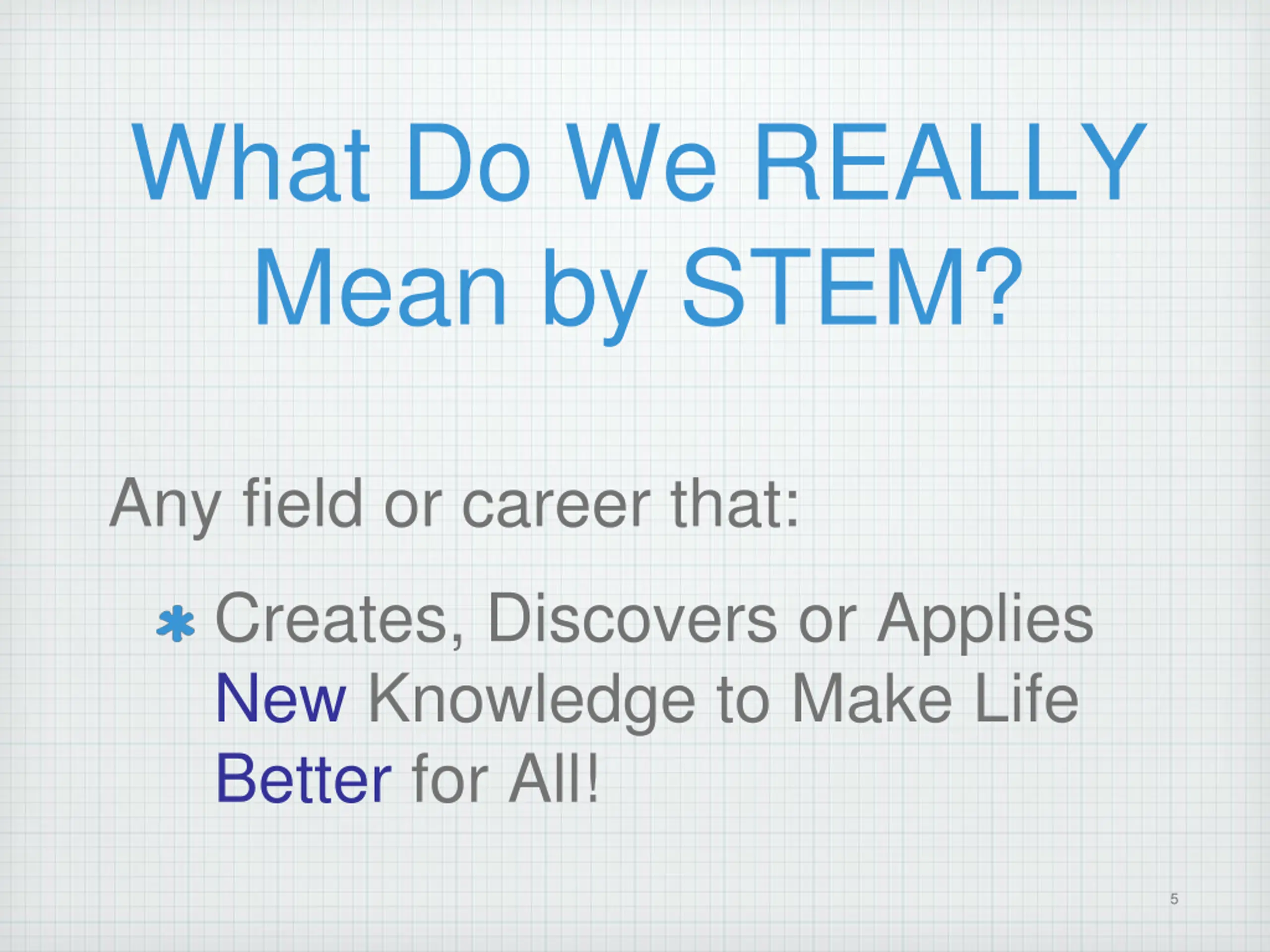 What Do We REALLY Mean by STEM?

Any field or career that:

* Creates, Discovers or Applies New Knowledge to Make Life Better for All!

5